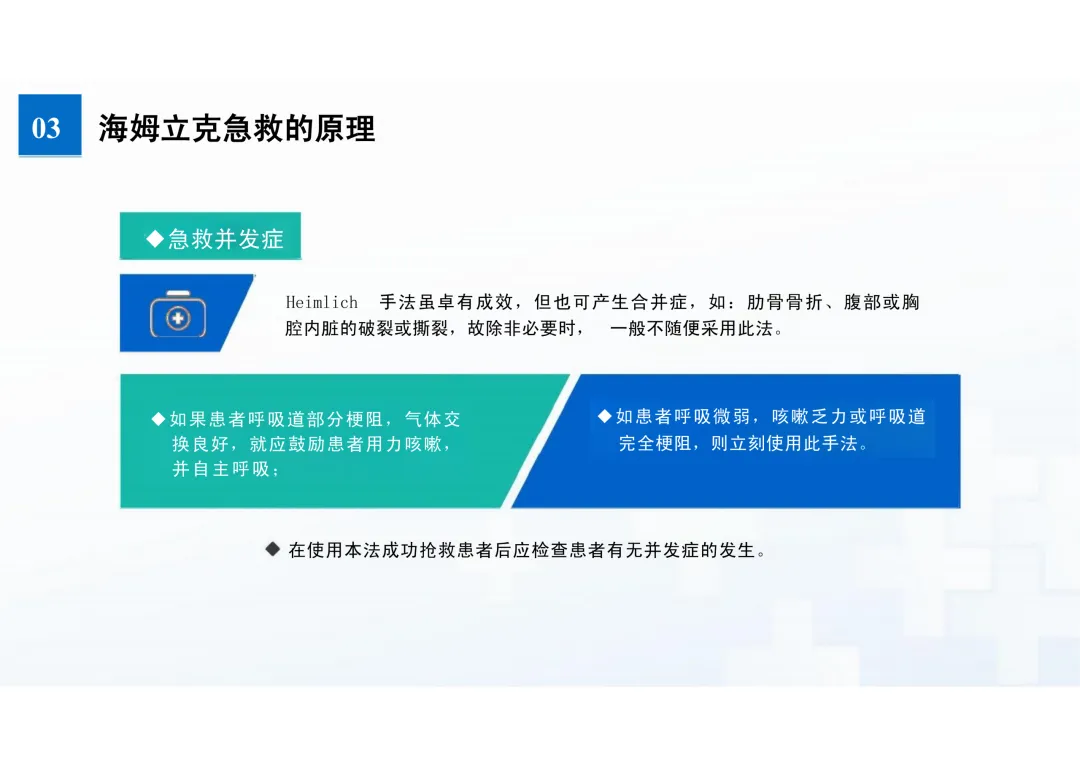 03

海姆立克急救的原理

◆急救并发症

Heimlich 手法虽卓有成效，但也可产生合并症，如：肋骨骨折、腹部或胸腔内脏的破裂或撕裂，故除非必要时， 一般不随便采用此法。

◆如果患者呼吸道部分梗阻，气体交换良好，就应鼓励患者用力咳嗽，并自主呼吸；

◆如患者呼吸微弱，咳嗽乏力或呼吸道完全梗阻，则立刻使用此手法。

◆ 在使用本法成功抢救患者后应检查患者有无并发症的发生。